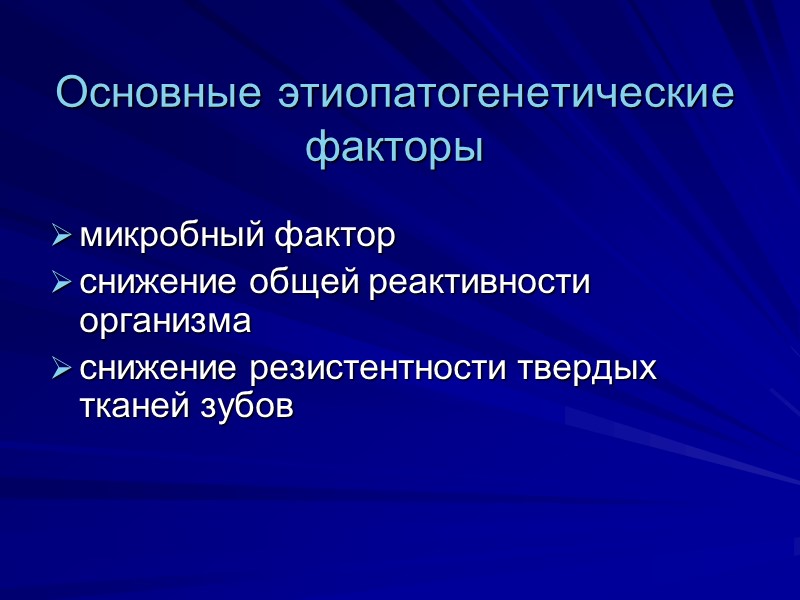 Основные этиопатогенетические факторы

➢ микробный фактор
➢ снижение общей реактивности организма
➢ снижение резистентности твердых тканей зубов